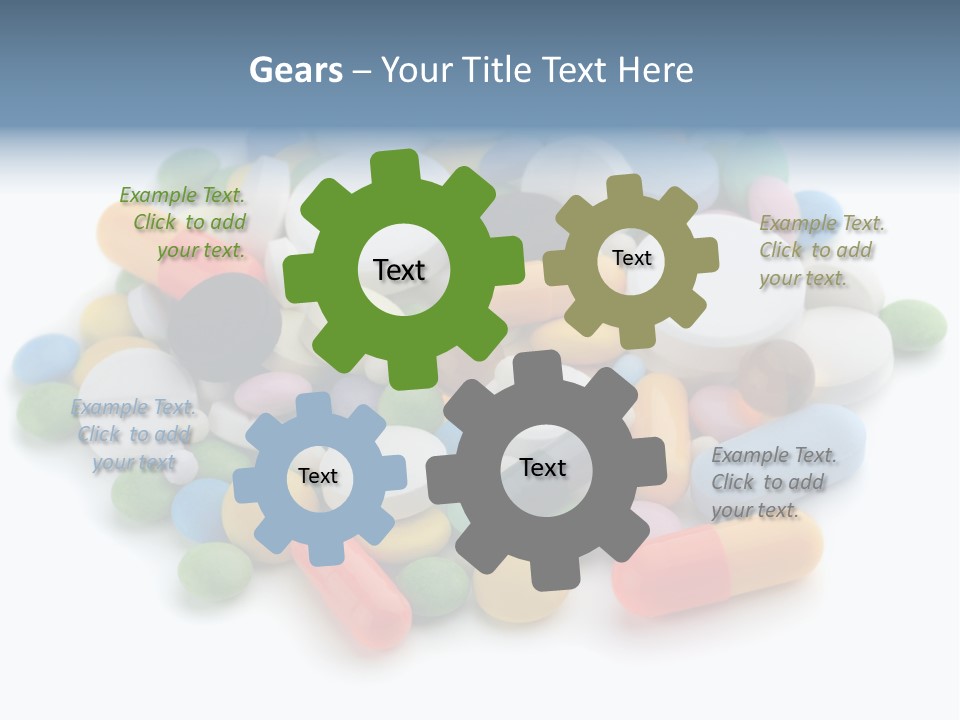 Gears – Your Title Text Here

Example Text. Click to add your text.

Text

Text

Example Text. Click to add your text.

Example Text. Click to add your text

Text

Text

Example Text. Click to add your text.